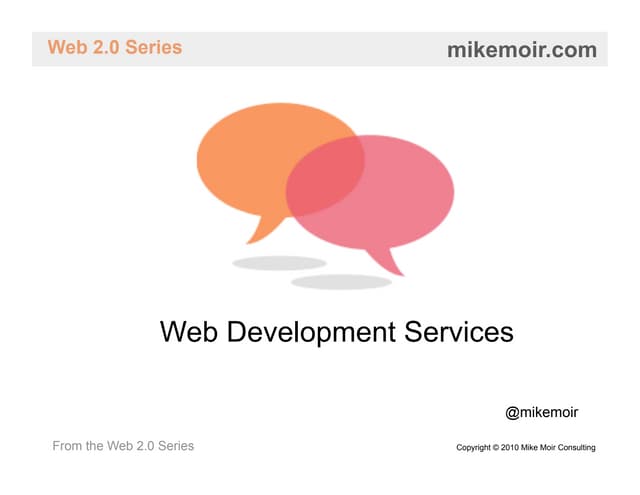 Web 2.0 Series mikemoir.com

Web Development Services

@mikemoir

From the Web 2.0 Series

Copyright © 2010 Mike Moir Consulting